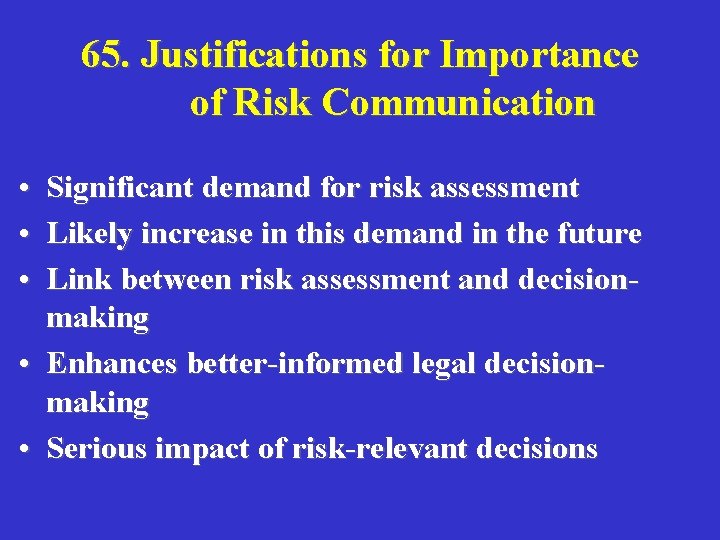 65. Justifications for Importance of Risk Communication

• Significant demand for risk assessment
• Likely increase in this demand in the future
• Link between risk assessment and decision-making
• Enhances better-informed legal decision-making
• Serious impact of risk-relevant decisions